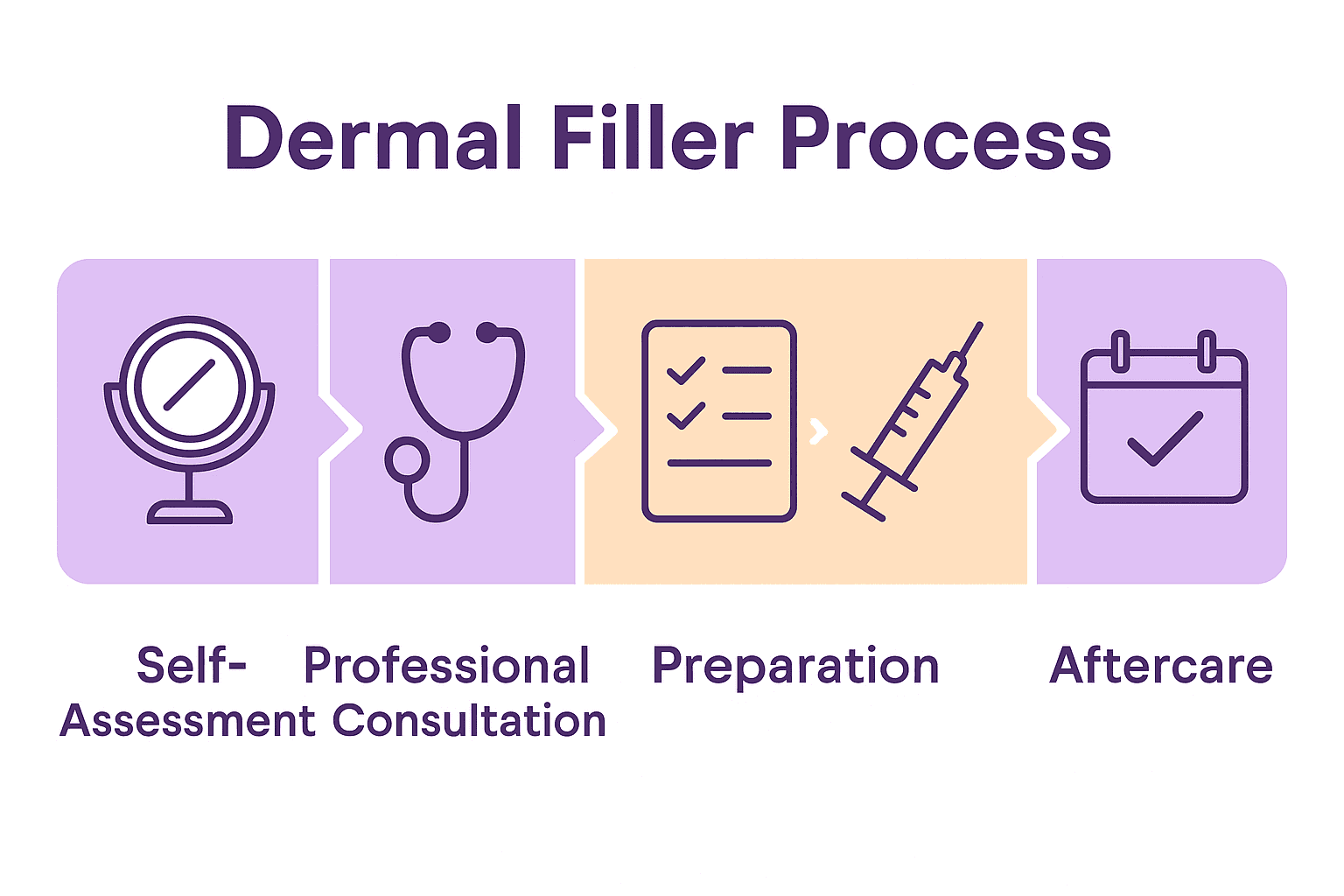 Dermal Filler Process

Self-Assessment

Professional Consultation

Preparation

Aftercare